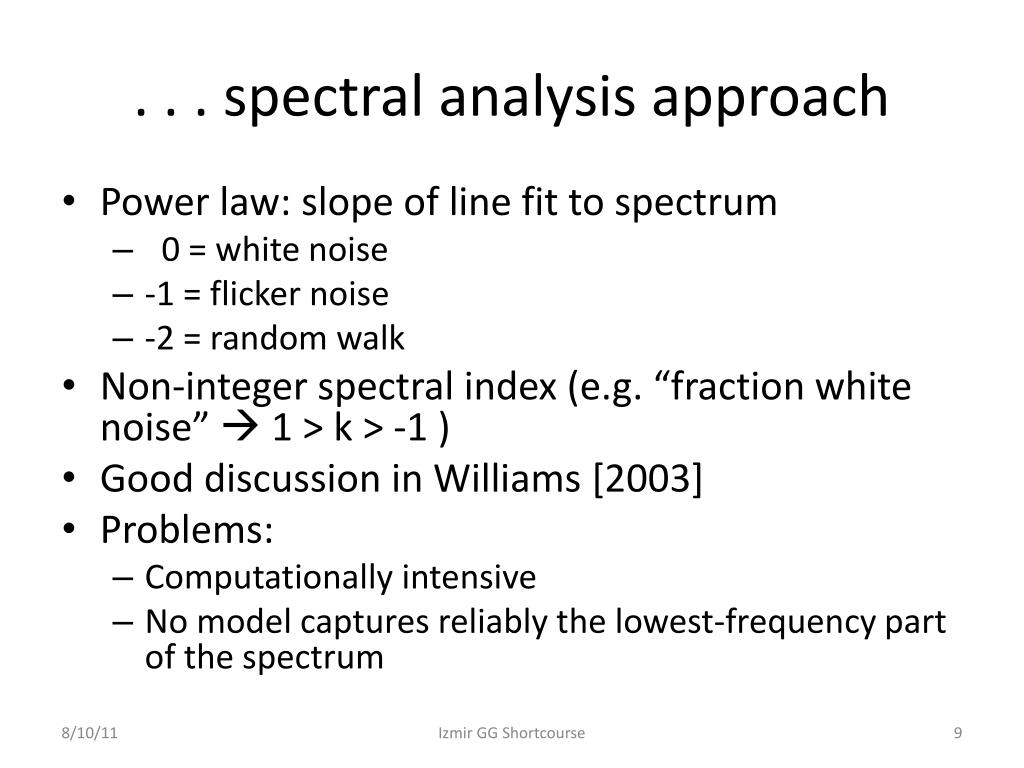 . . . spectral analysis approach

• Power law: slope of line fit to spectrum
– 0 = white noise
– -1 = flicker noise
– -2 = random walk
• Non-integer spectral index (e.g. “fraction white noise” → 1 > k > -1 )
• Good discussion in Williams [2003]
• Problems:
– Computationally intensive
– No model captures reliably the lowest-frequency part of the spectrum

8/10/11

Izmir GG Shortcourse

9